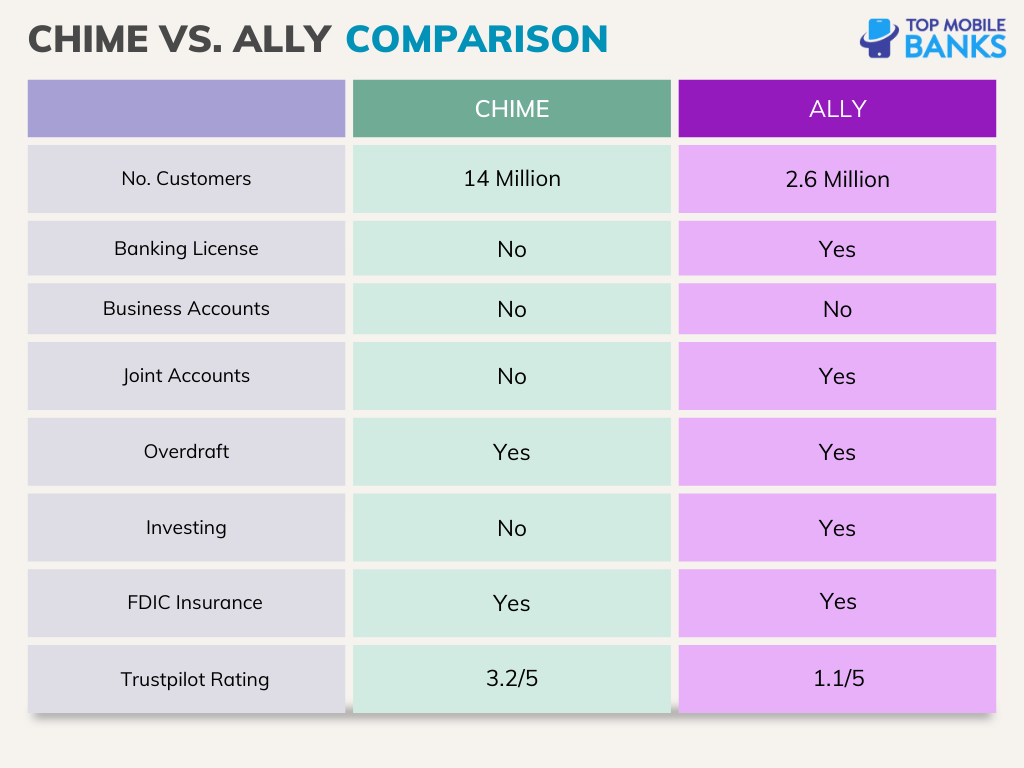 CHIME VS. ALLY COMPARISON

TOP MOBILE BANKS

| | CHIME | ALLY |
|---|---|---|
| No. Customers | 14 Million | 2.6 Million |
| Banking License | No | Yes |
| Business Accounts | No | No |
| Joint Accounts | No | Yes |
| Overdraft | Yes | Yes |
| Investing | No | Yes |
| FDIC Insurance | Yes | Yes |
| Trustpilot Rating | 3.2/5 | 1.1/5 |